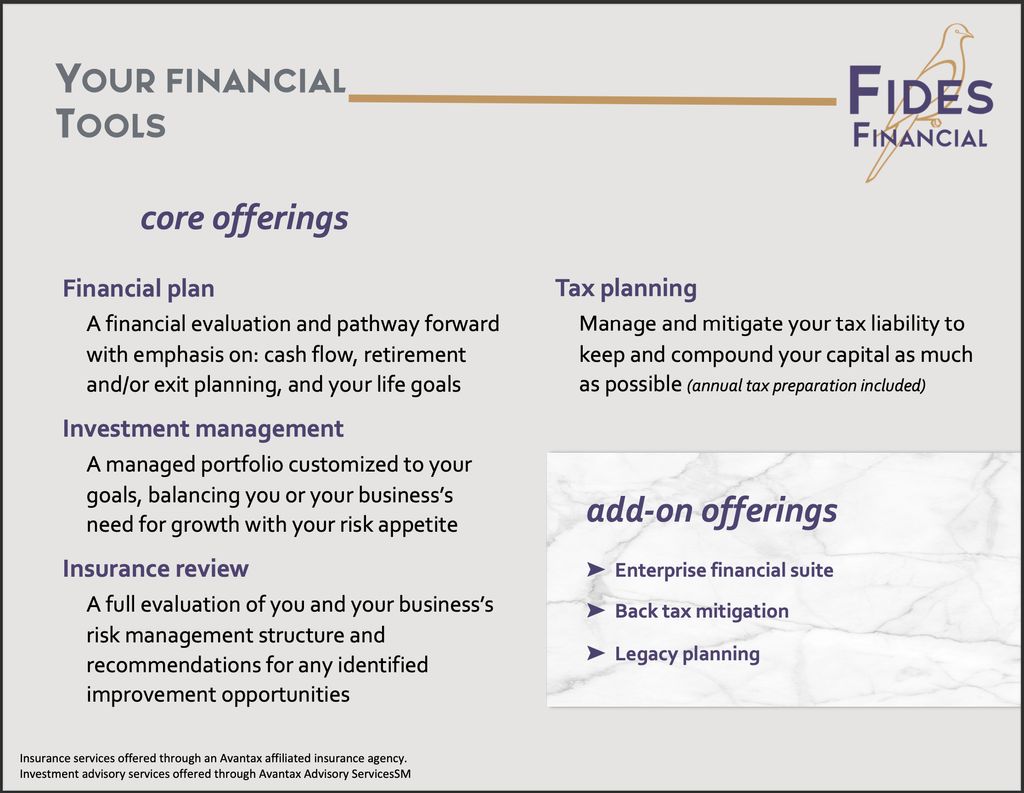 YOUR FINANCIAL TOOLS

FIDES FINANCIAL

core offerings

Financial plan

A financial evaluation and pathway forward with emphasis on: cash flow, retirement and/or exit planning, and your life goals

Investment management

A managed portfolio customized to your goals, balancing you or your business's need for growth with your risk appetite

Insurance review

A full evaluation of you and your business's risk management structure and recommendations for any identified improvement opportunities

Tax planning

Manage and mitigate your tax liability to keep and compound your capital as much as possible (annual tax preparation included)

add-on offerings

➤ Enterprise financial suite

➤ Back tax mitigation

➤ Legacy planning

Insurance services offered through an Avantax affiliated insurance agency.
Investment advisory services offered through Avantax Advisory ServicesSM